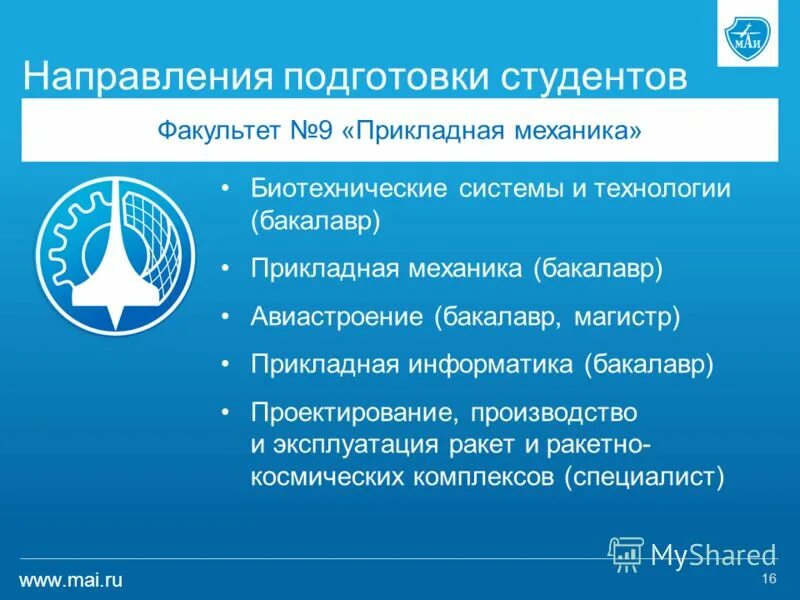 МАИ

Направления подготовки студентов

Факультет №9 «Прикладная механика»

• Биотехнические системы и технологии (бакалавр)

• Прикладная механика (бакалавр)

• Авиастроение (бакалавр, магистр)

• Прикладная информатика (бакалавр)

• Проектирование, производство и эксплуатация ракет и ракетно-космических комплексов (специалист)

MyShared

www.mai.ru

16